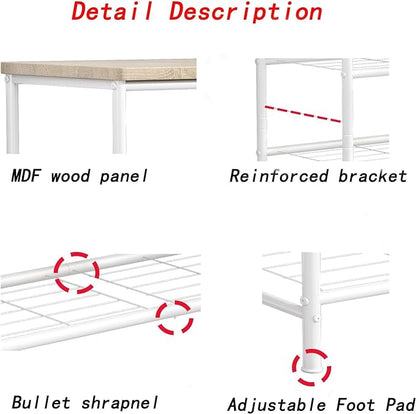 Detail Description

MDF wood panel

Reinforced bracket

Bullet shrapnel

Adjustable Foot Pad